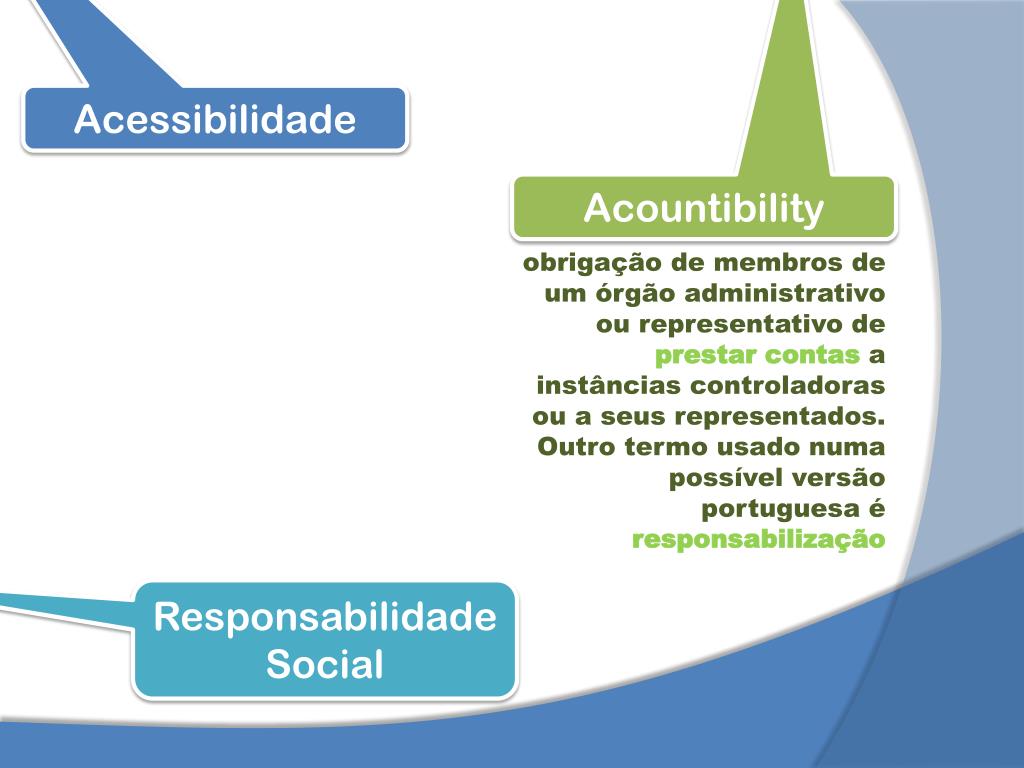 Acessibilidade

Acountibility

obrigação de membros de um órgão administrativo ou representativo de prestar contas a instâncias controladoras ou a seus representados. Outro termo usado numa possível versão portuguesa é responsabilização

Responsabilidade Social